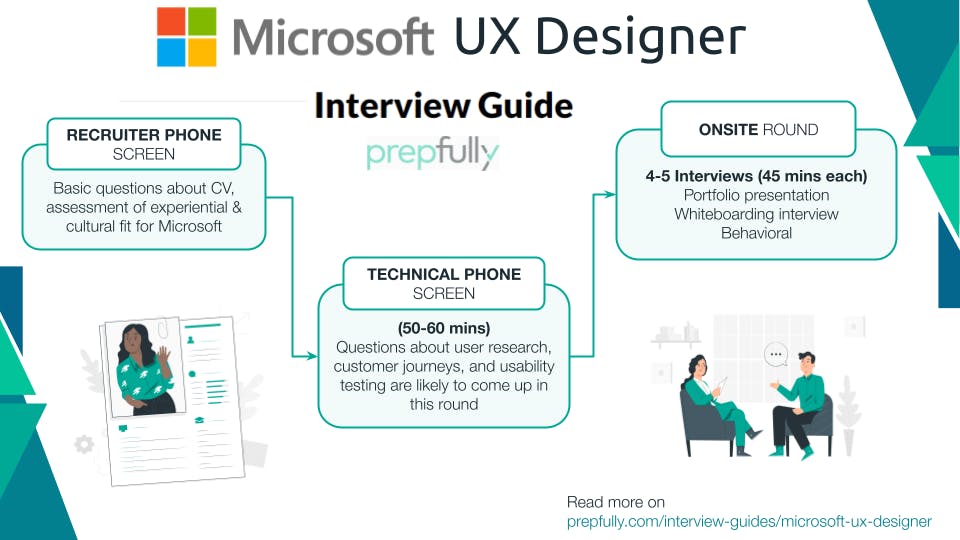 Microsoft UX Designer

Interview Guide

prepfully

RECRUITER PHONE SCREEN

Basic questions about CV, assessment of experiential & cultural fit for Microsoft

TECHNICAL PHONE SCREEN

(50-60 mins)
Questions about user research, customer journeys, and usability testing are likely to come up in this round

ONSITE ROUND

4-5 Interviews (45 mins each)
Portfolio presentation
Whiteboarding interview
Behavioral

Read more on
prepfully.com/interview-guides/microsoft-ux-designer